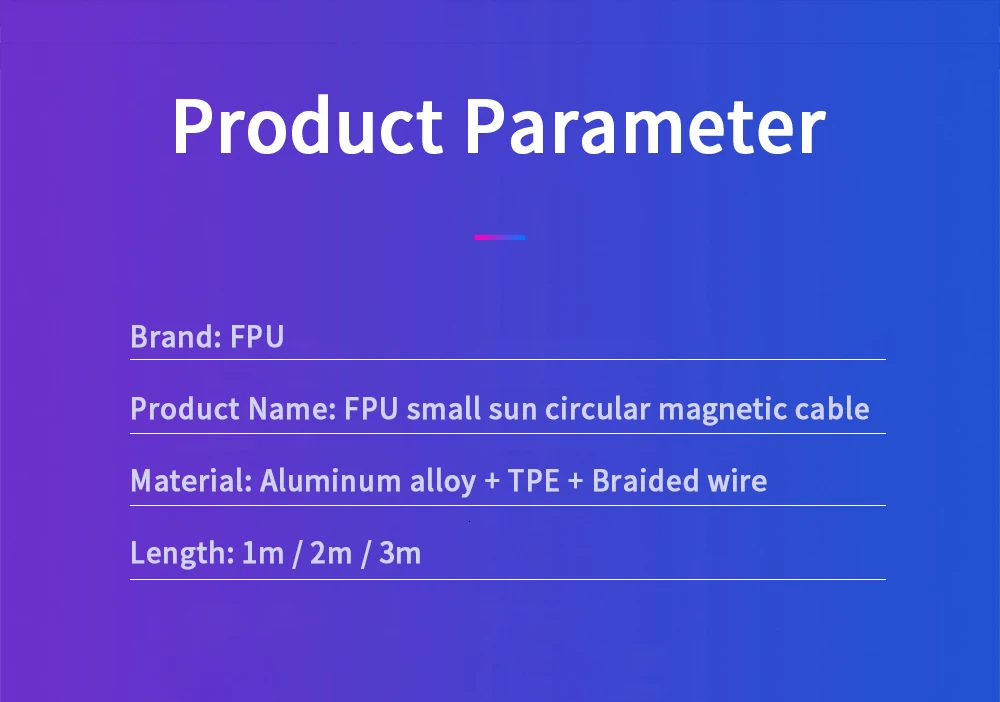 Product Parameter

Brand: FPU

Product Name: FPU small sun circular magnetic cable

Material: Aluminum alloy + TPE + Braided wire

Length: 1m / 2m / 3m